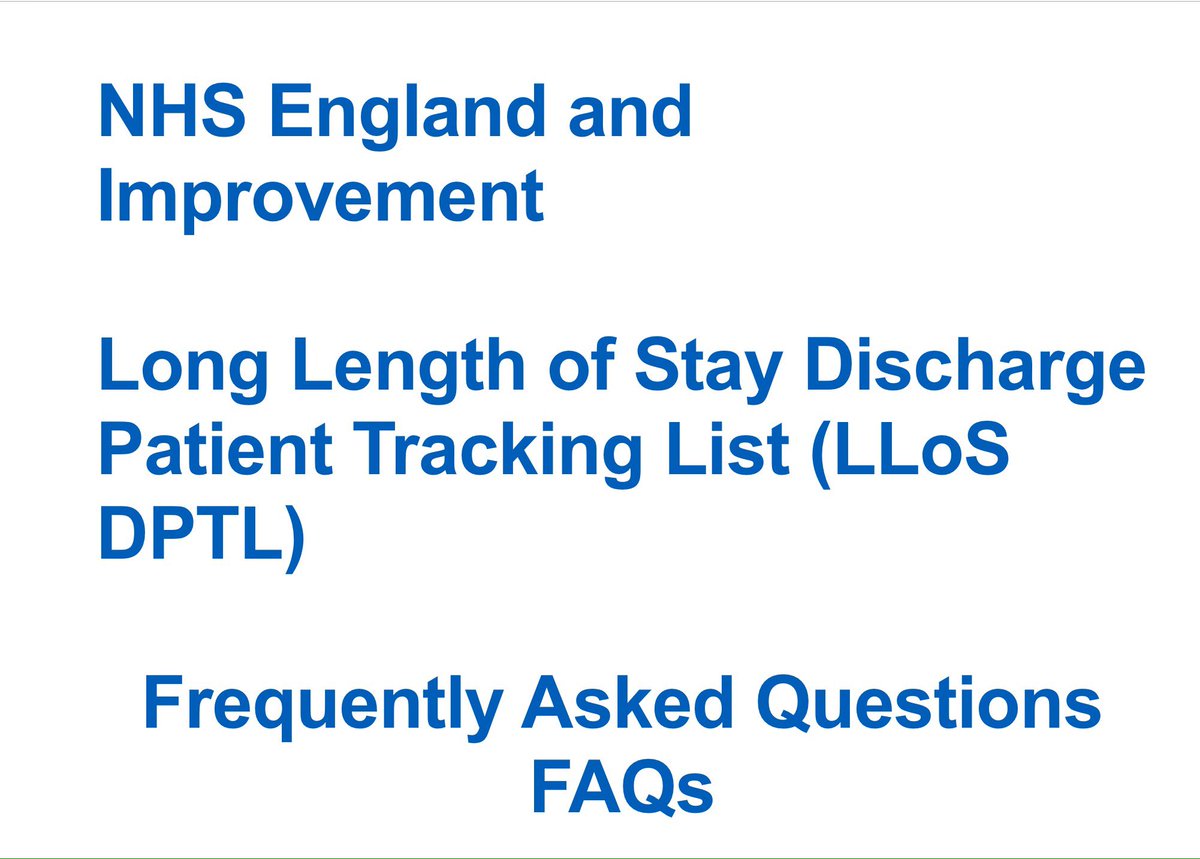 NHS England and Improvement

Long Length of Stay Discharge Patient Tracking List (LLoS DPTL)

Frequently Asked Questions FAQs